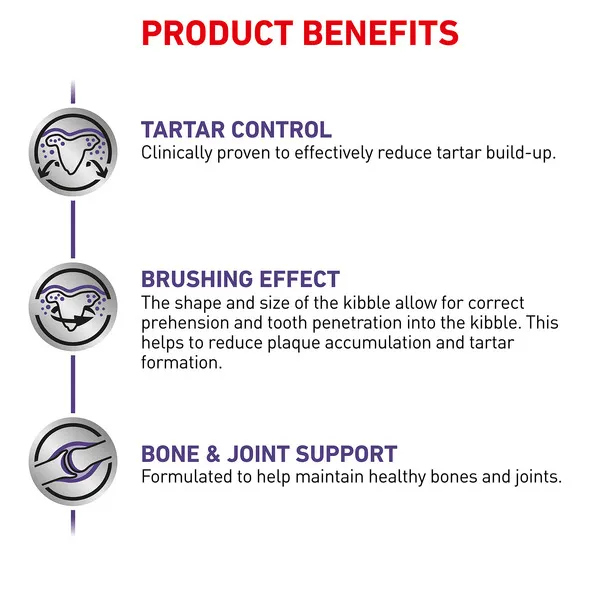 PRODUCT BENEFITS

TARTAR CONTROL
Clinically proven to effectively reduce tartar build-up.

BRUSHING EFFECT
The shape and size of the kibble allow for correct prehension and tooth penetration into the kibble. This helps to reduce plaque accumulation and tartar formation.

BONE & JOINT SUPPORT
Formulated to help maintain healthy bones and joints.